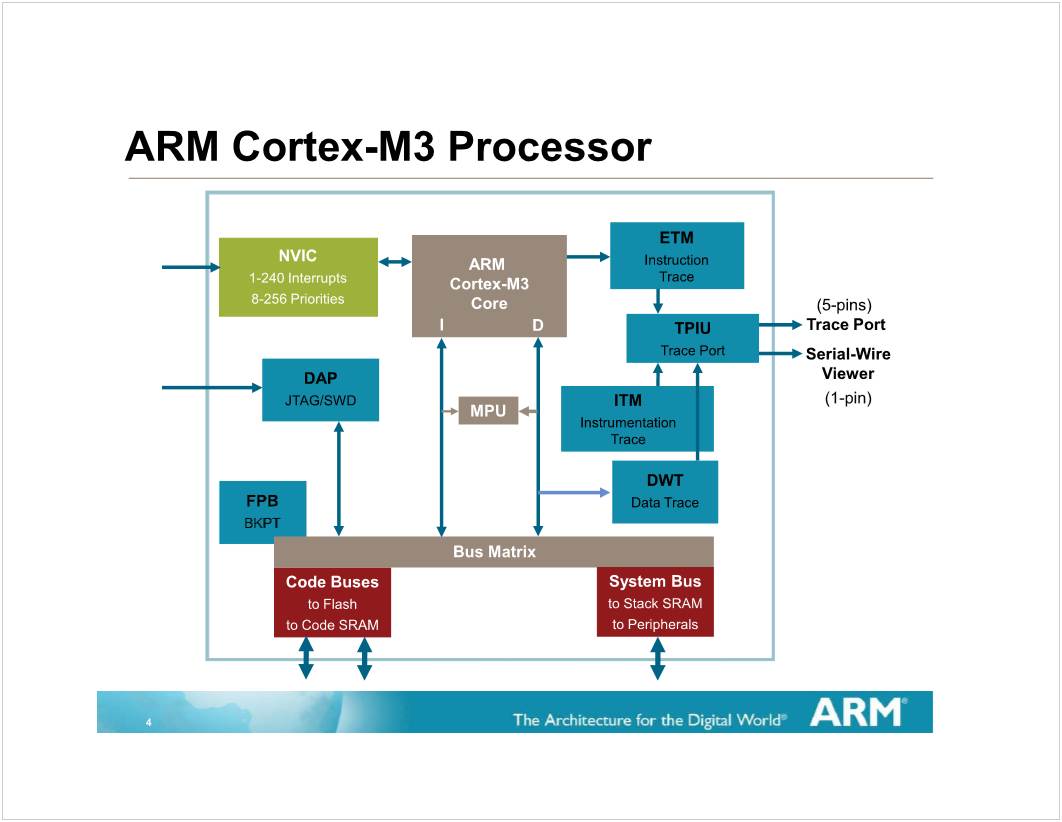 ARM Cortex-M3 Processor

NVIC
1-240 Interrupts
8-256 Priorities

ARM
Cortex-M3
Core
I D

ETM
Instruction
Trace

TPIU
Trace Port

(5-pins)
Trace Port

Serial-Wire
Viewer
(1-pin)

DAP
JTAG/SWD

MPU

ITM
Instrumentation
Trace

DWT
Data Trace

FPB
BKPT

Bus Matrix

Code Buses
to Flash
to Code SRAM

System Bus
to Stack SRAM
to Peripherals

4

The Architecture for the Digital World®

ARM®